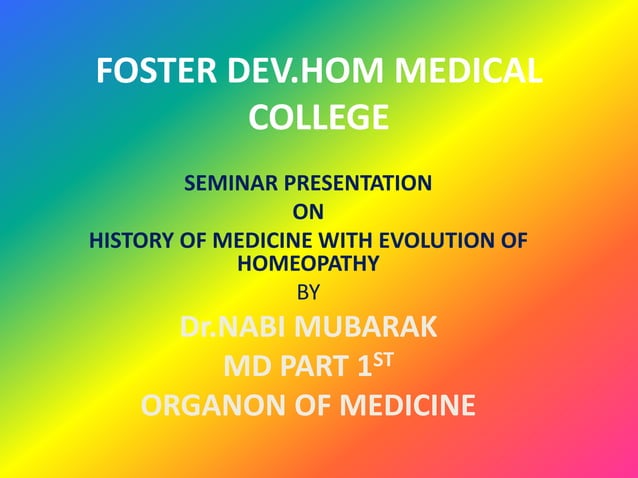 FOSTER DEV.HOM MEDICAL COLLEGE

SEMINAR PRESENTATION
ON
HISTORY OF MEDICINE WITH EVOLUTION OF HOMEOPATHY
BY

Dr.NABI MUBARAK
MD PART 1$^{ST}$
ORGANON OF MEDICINE